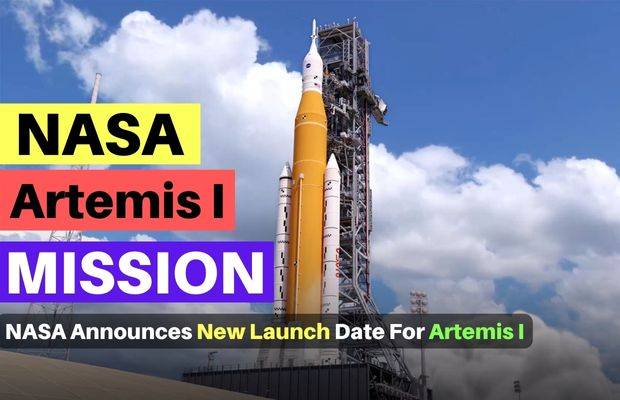 NASA

Artemis I

MISSION

NASA Announces New Launch Date For Artemis I